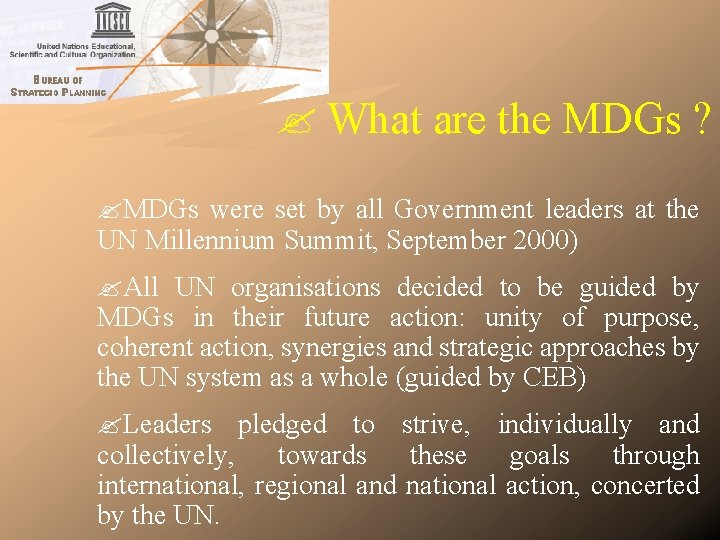 United Nations Educational, Scientific and Cultural Organization

BUREAU OF STRATEGIC PLANNING

What are the MDGs ?

MDGs were set by all Government leaders at the UN Millennium Summit, September 2000)

All UN organisations decided to be guided by MDGs in their future action: unity of purpose, coherent action, synergies and strategic approaches by the UN system as a whole (guided by CEB)

Leaders pledged to strive, individually and collectively, towards these goals through international, regional and national action, concerted by the UN.